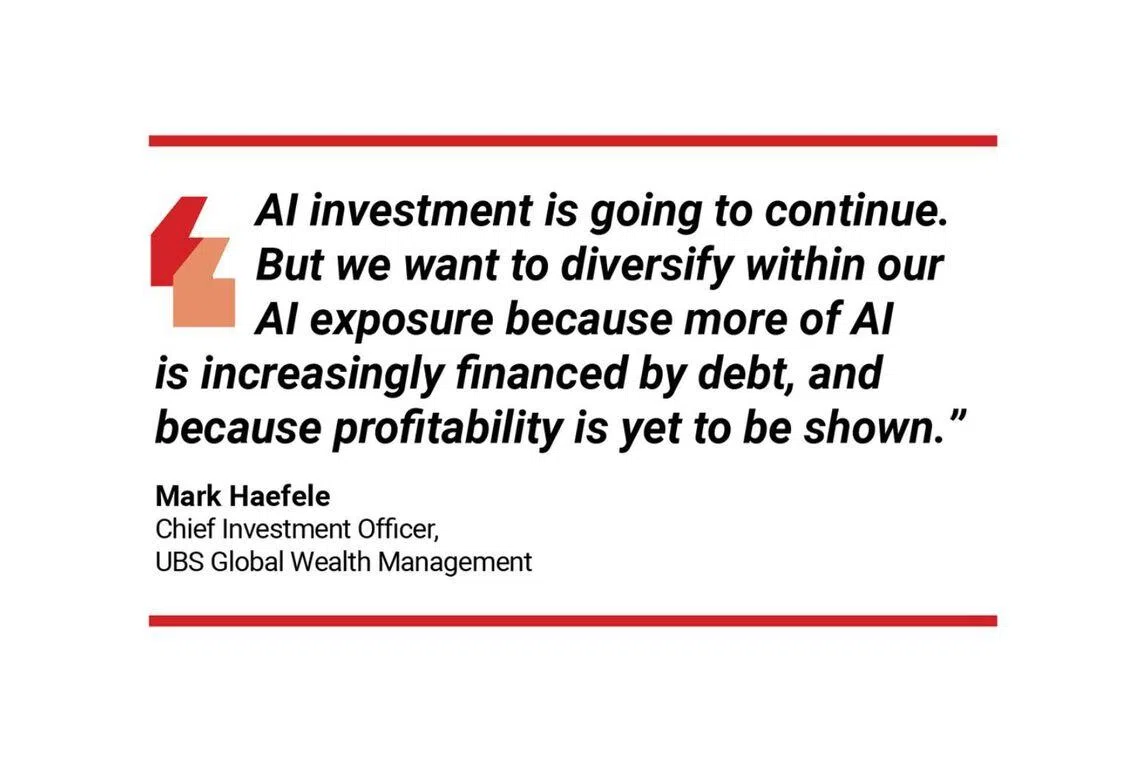 AI investment is going to continue. But we want to diversify within our AI exposure because more of AI is increasingly financed by debt, and because profitability is yet to be shown.”

Mark Haefele
Chief Investment Officer,
UBS Global Wealth Management